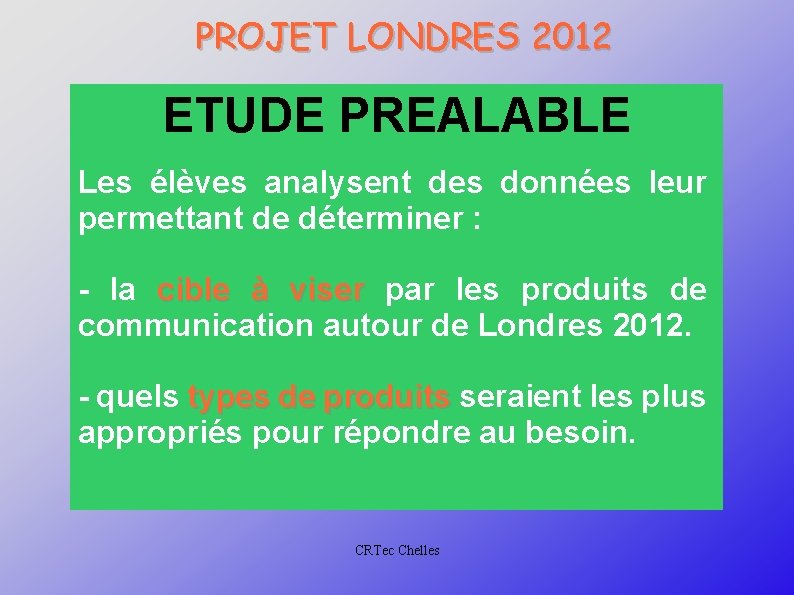 PROJET LONDRES 2012

ETUDE PREALABLE

Les élèves analysent des données leur permettant de déterminer :

- la cible à viser par les produits de communication autour de Londres 2012.

- quels types de produits seraient les plus appropriés pour répondre au besoin.

CRTec Chelles